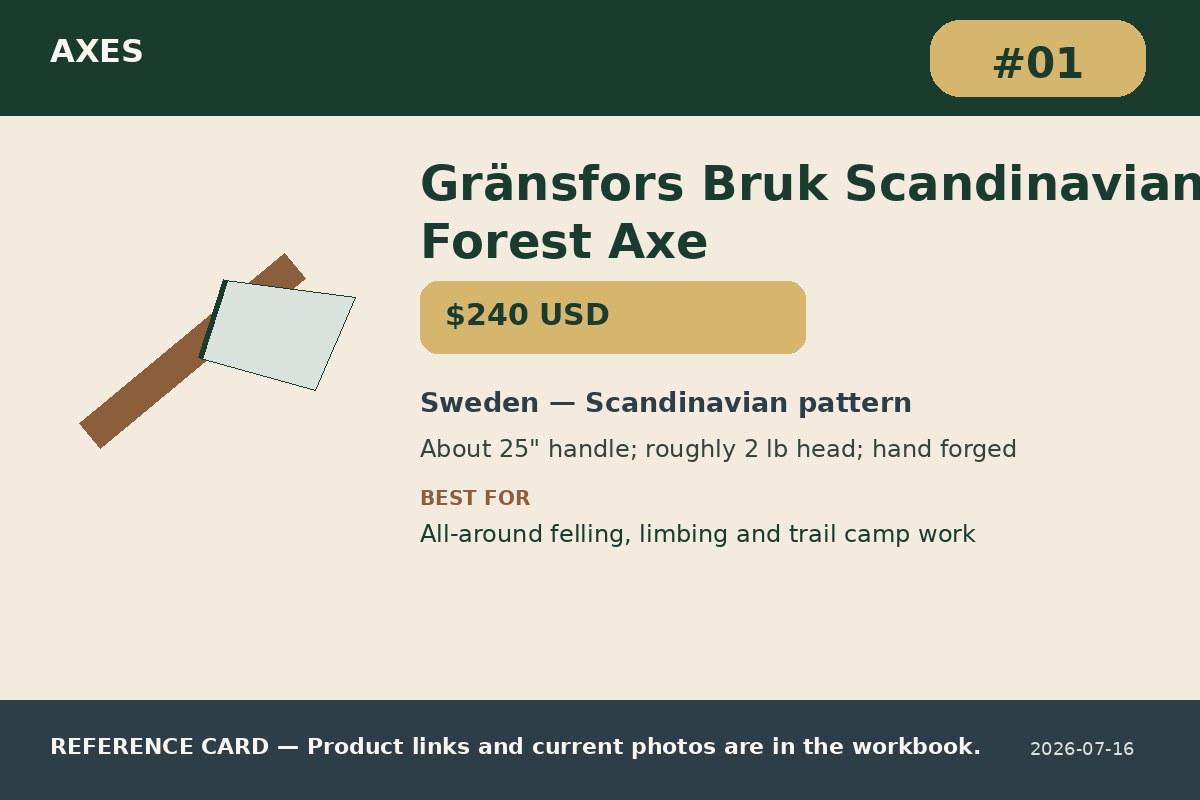 AXES

#01

Gränsfors Bruk Scandinavian Forest Axe

$240 USD

Sweden — Scandinavian pattern

About 25" handle; roughly 2 lb head; hand forged

BEST FOR

All-around felling, limbing and trail camp work

REFERENCE CARD — Product links and current photos are in the workbook.

2026-07-16